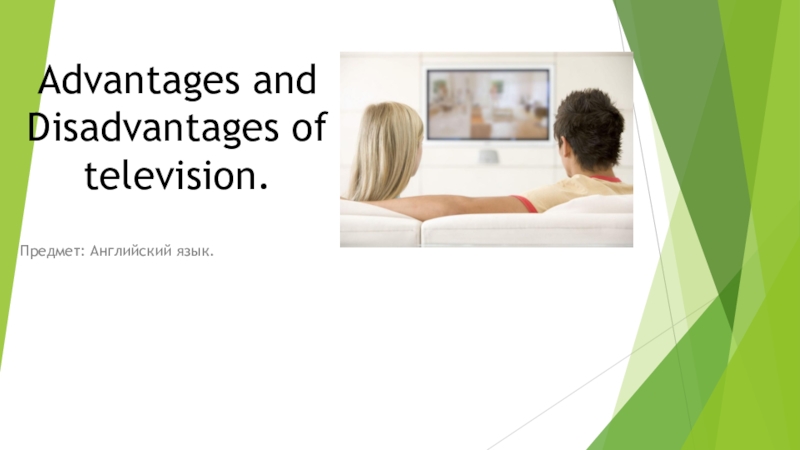 Advantages and Disadvantages of television.

Предмет: Английский язык.